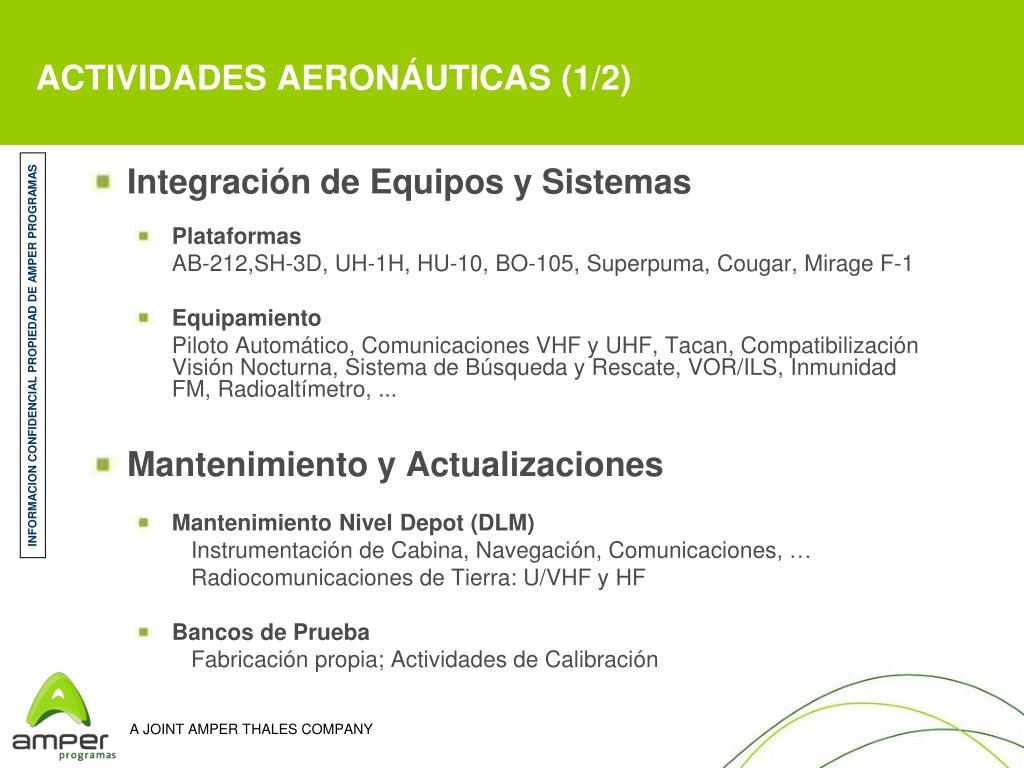 ACTIVIDADES AERONÁUTICAS (1/2)

INFORMACION CONFIDENCIAL PROPIEDAD DE AMPER PROGRAMAS

Integración de Equipos y Sistemas

Plataformas
AB-212,SH-3D, UH-1H, HU-10, BO-105, Superpuma, Cougar, Mirage F-1

Equipamiento
Piloto Automático, Comunicaciones VHF y UHF, Tacan, Compatibilización Visión Nocturna, Sistema de Búsqueda y Rescate, VOR/ILS, Inmunidad FM, Radioaltímetro, ...

Mantenimiento y Actualizaciones

Mantenimiento Nivel Depot (DLM)
Instrumentación de Cabina, Navegación, Comunicaciones, …
Radiocomunicaciones de Tierra: U/VHF y HF

Bancos de Prueba
Fabricación propia; Actividades de Calibración

amper programas

A JOINT AMPER THALES COMPANY